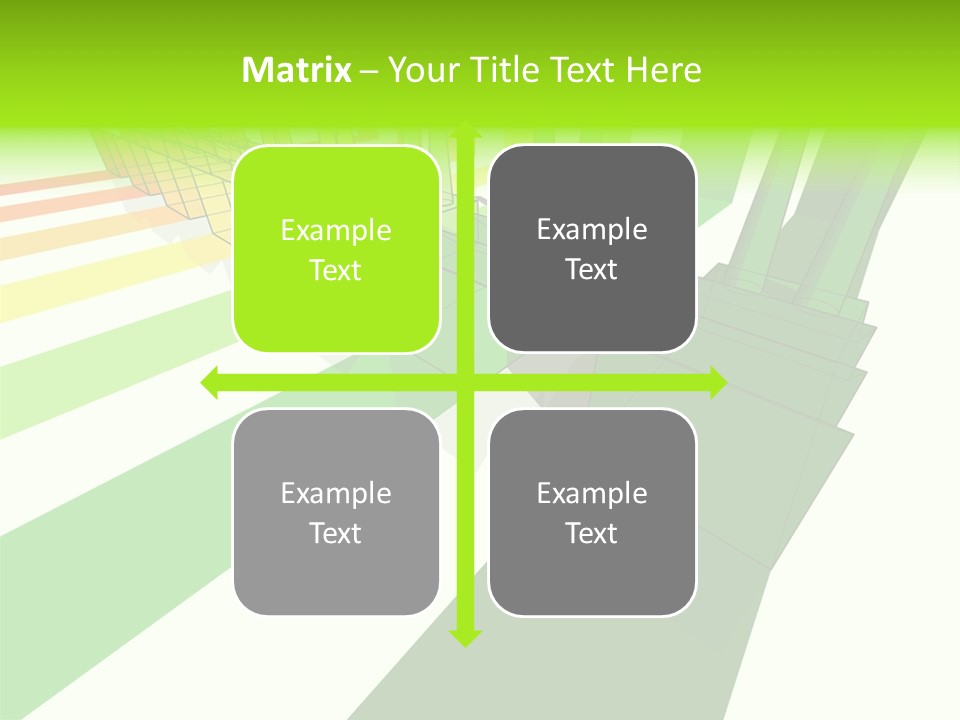 Matrix – Your Title Text Here

Example Text

Example Text

Example Text

Example Text